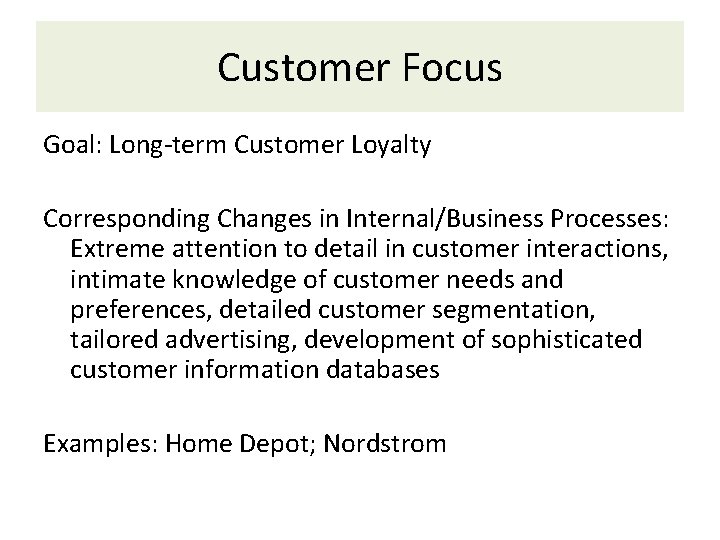 Customer Focus

Goal: Long-term Customer Loyalty

Corresponding Changes in Internal/Business Processes: Extreme attention to detail in customer interactions, intimate knowledge of customer needs and preferences, detailed customer segmentation, tailored advertising, development of sophisticated customer information databases

Examples: Home Depot; Nordstrom